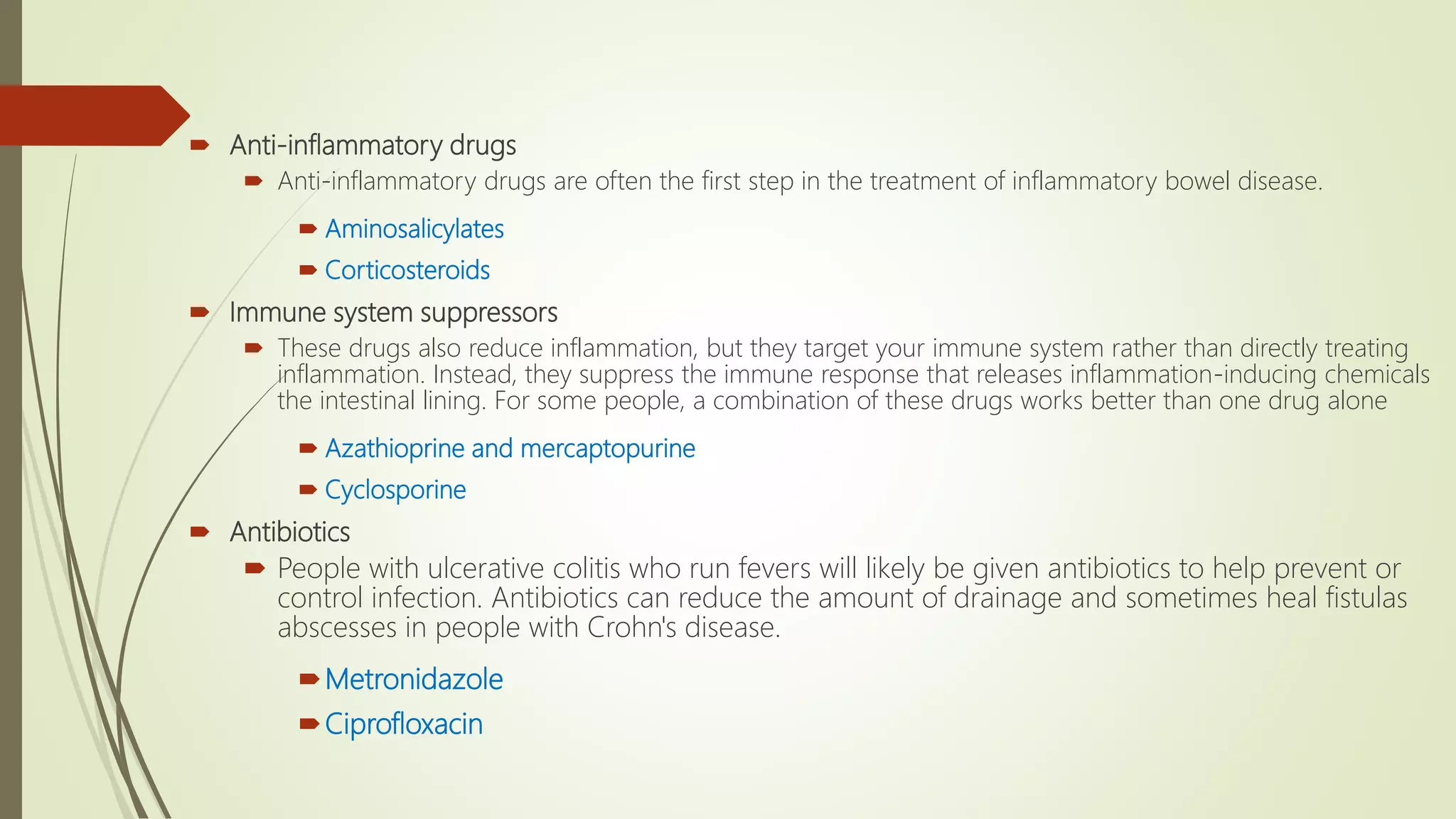 Anti-inflammatory drugs

Anti-inflammatory drugs are often the first step in the treatment of inflammatory bowel disease.

Aminosalicylates

Corticosteroids

Immune system suppressors

These drugs also reduce inflammation, but they target your immune system rather than directly treating inflammation. Instead, they suppress the immune response that releases inflammation-inducing chemicals the intestinal lining. For some people, a combination of these drugs works better than one drug alone

Azathioprine and mercaptopurine

Cyclosporine

Antibiotics

People with ulcerative colitis who run fevers will likely be given antibiotics to help prevent or control infection. Antibiotics can reduce the amount of drainage and sometimes heal fistulas abscesses in people with Crohn's disease.

Metronidazole

Ciprofloxacin